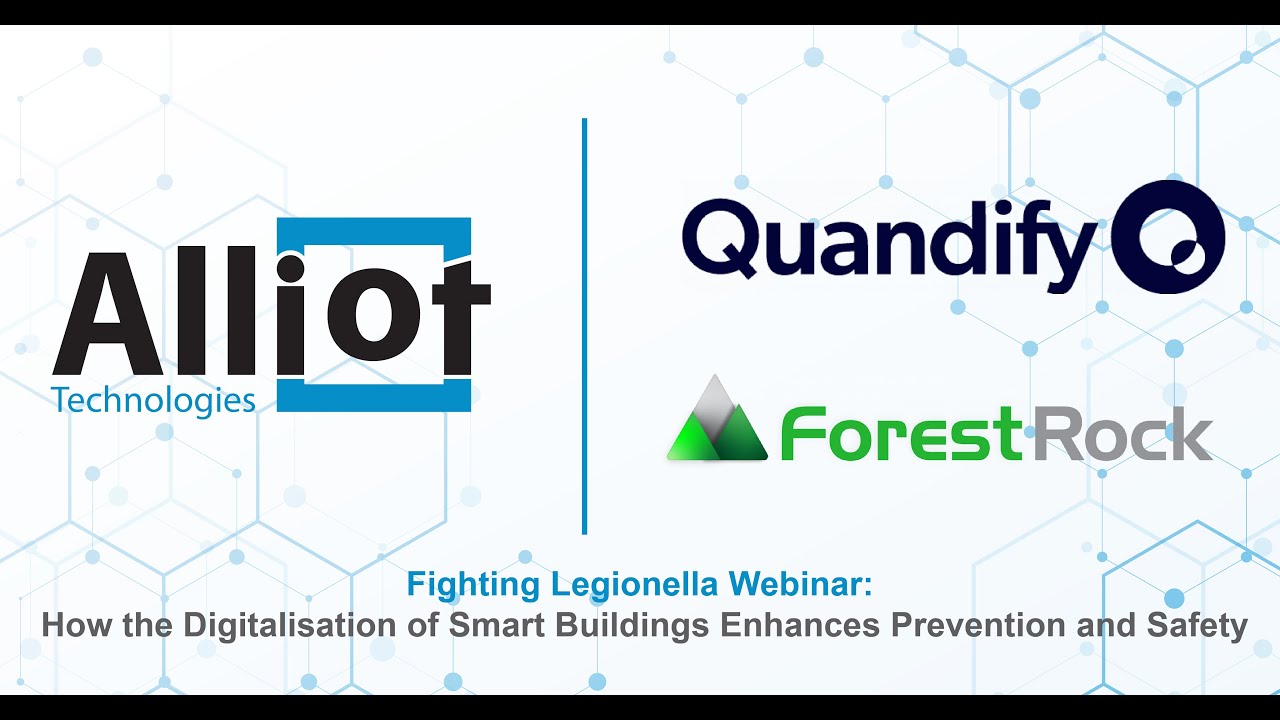 Alliot
Technologies

Quandify

ForestRock

Fighting Legionella Webinar:
How the Digitalisation of Smart Buildings Enhances Prevention and Safety